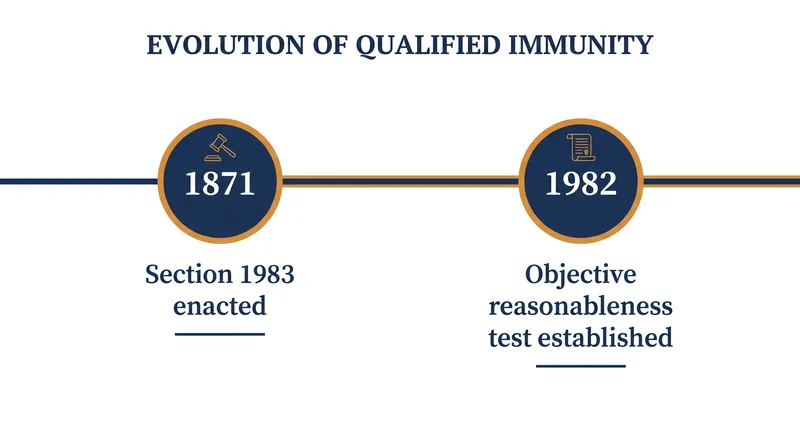 EVOLUTION OF QUALIFIED IMMUNITY

1871

Section 1983 enacted

1982

Objective reasonableness test established